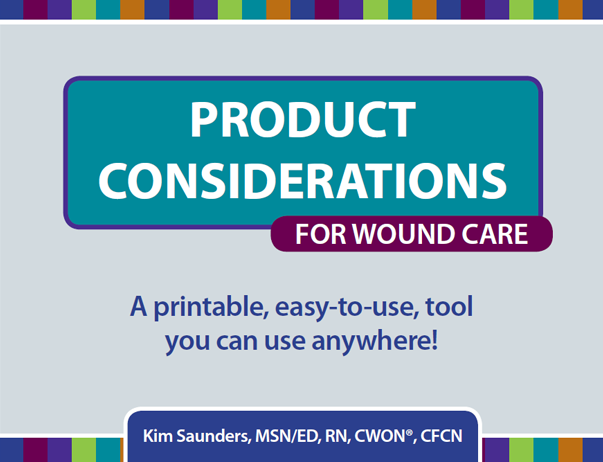 PRODUCT CONSIDERATIONS

FOR WOUND CARE

A printable, easy-to-use, tool you can use anywhere!

Kim Saunders, MSN/ED, RN, CWON®, CFCN